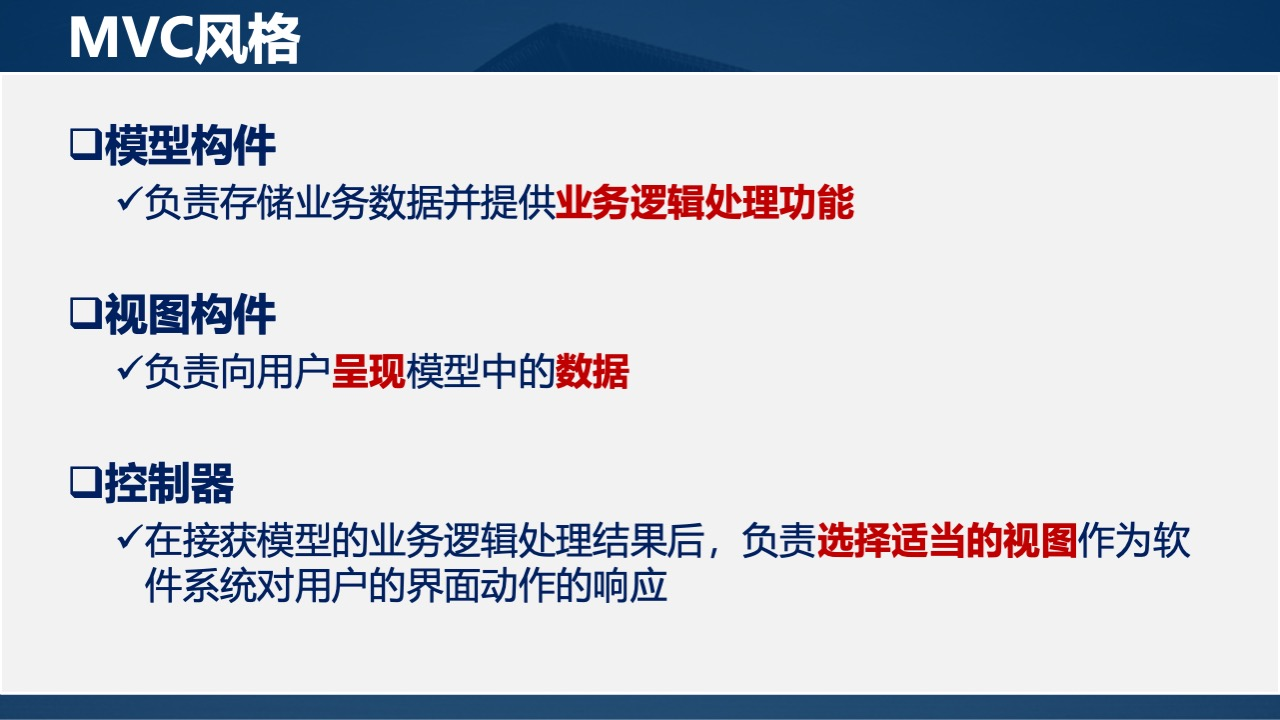 MVC风格

❑模型构件

✓负责存储业务数据并提供业务逻辑处理功能

❑视图构件

✓负责向用户呈现模型中的数据

❑控制器

✓在接获模型的业务逻辑处理结果后，负责选择适当的视图作为软件系统对用户的界面动作的响应